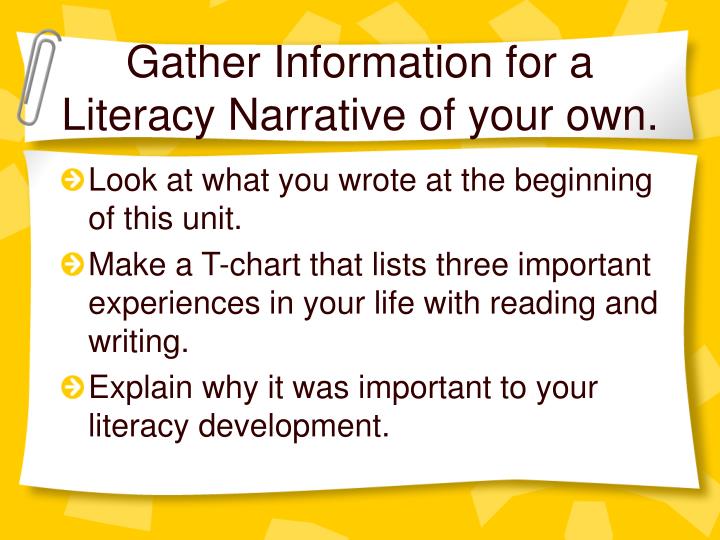 Gather Information for a Literacy Narrative of your own.

Look at what you wrote at the beginning of this unit.

Make a T-chart that lists three important experiences in your life with reading and writing.

Explain why it was important to your literacy development.